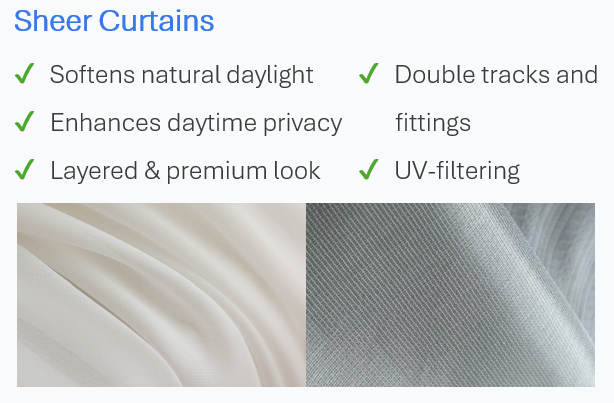 Sheer Curtains

✓ Softens natural daylight
✓ Enhances daytime privacy
✓ Layered & premium look

✓ Double tracks and fittings
✓ UV-filtering